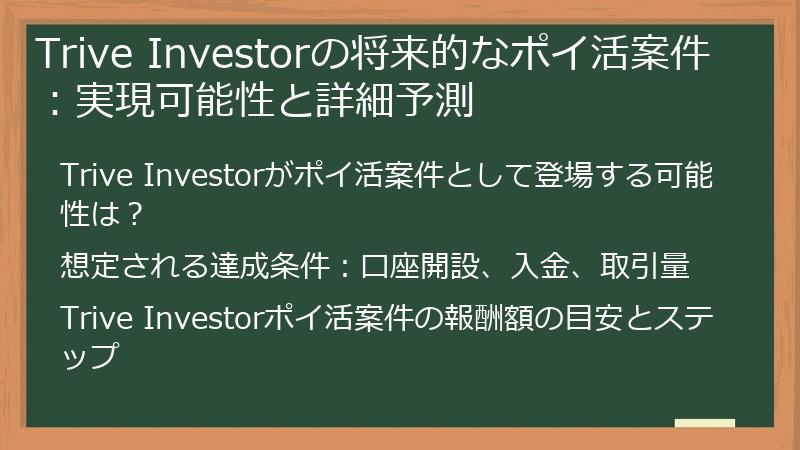 Trive Investorの将来的なポイ活案件：実現可能性と詳細予測

Trive Investorがポイ活案件として登場する可能性は？

想定される達成条件：口座開設、入金、取引量

Trive Investorポイ活案件の報酬額の目安とステップ